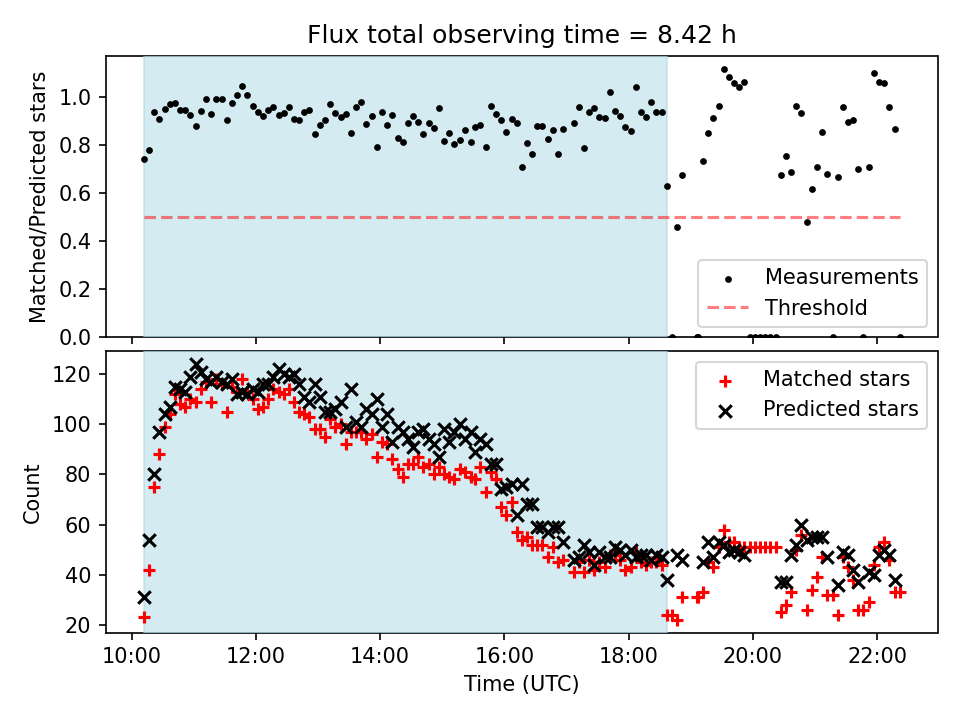 Flux total observing time = 8.42 h

Matched/Predicted stars

1.0
0.8
0.6
0.4
0.2
0.0

Measurements
Threshold

Count

120
100
80
60
40
20

Matched stars
Predicted stars

10:00
12:00
14:00
16:00
18:00
20:00
22:00

Time (UTC)